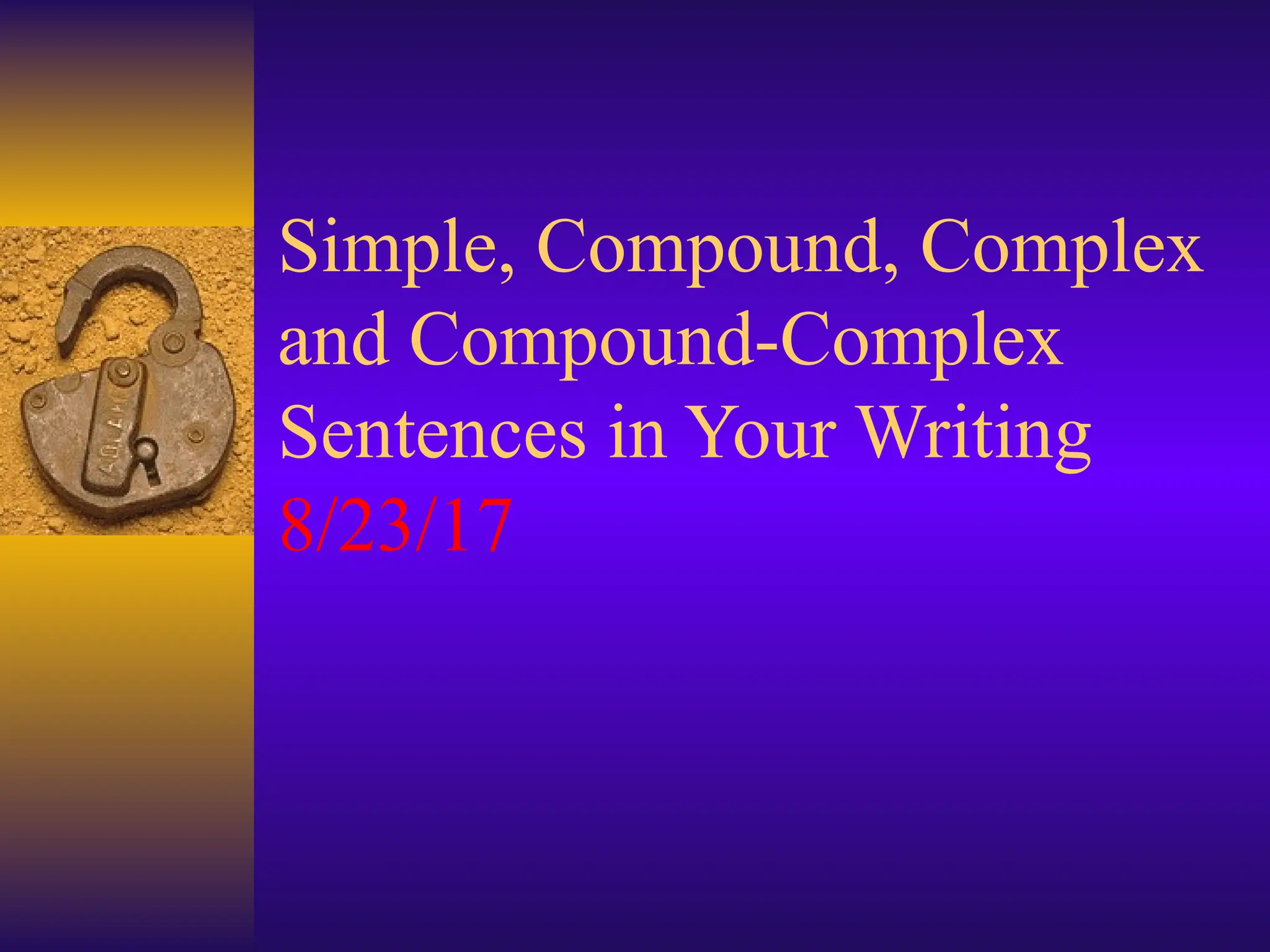 Simple, Compound, Complex and Compound-Complex Sentences in Your Writing 8/23/17